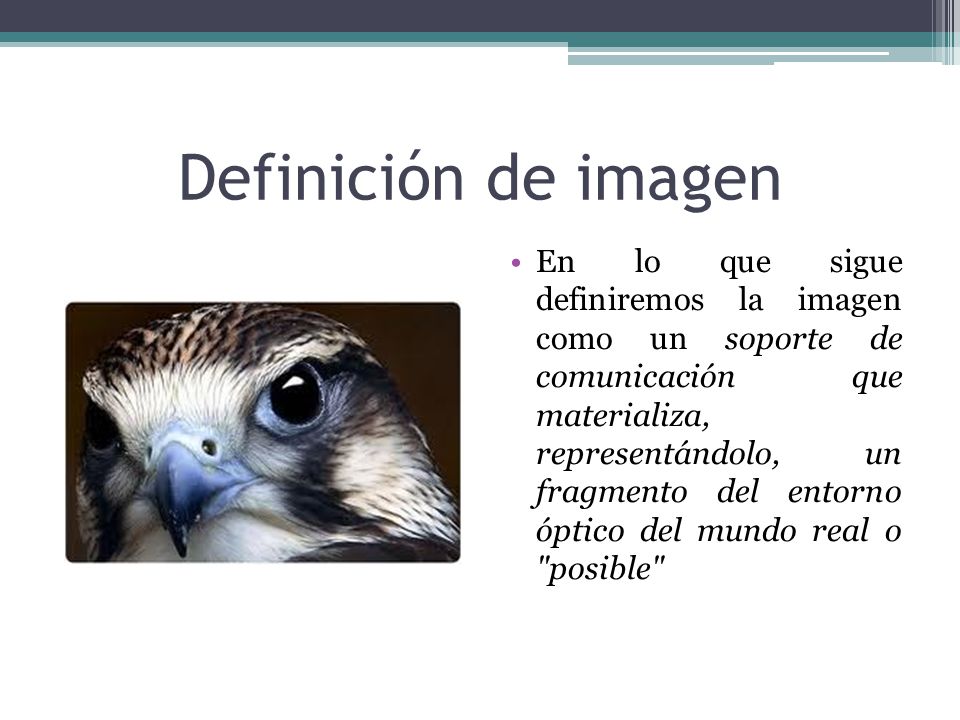 Definición de imagen

• En lo que sigue definiremos la imagen como un soporte de comunicación que materializa, representándolo, un fragmento del entorno óptico del mundo real o "posible"